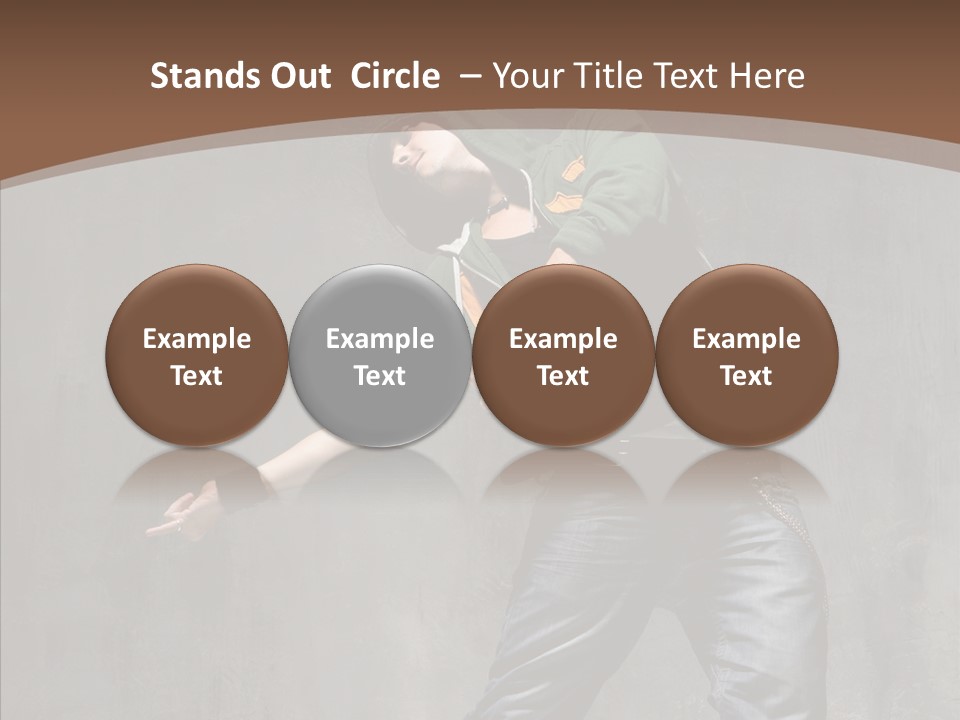 Stands Out  Circle  – Your Title Text Here

Example Text

Example Text

Example Text

Example Text